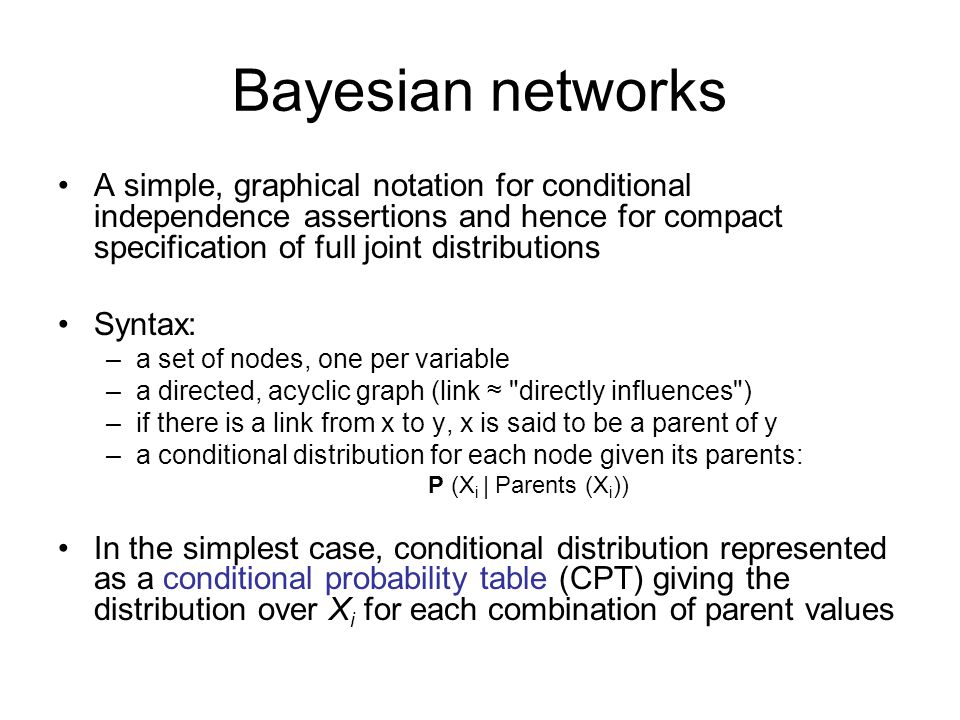 Bayesian networks

• A simple, graphical notation for conditional independence assertions and hence for compact specification of full joint distributions

• Syntax:
– a set of nodes, one per variable
– a directed, acyclic graph (link ≈ "directly influences")
– if there is a link from x to y, x is said to be a parent of y
– a conditional distribution for each node given its parents:
$\mathbf{P}(X_i \mid \text{Parents}(X_i))$

• In the simplest case, conditional distribution represented as a conditional probability table (CPT) giving the distribution over $X_i$ for each combination of parent values